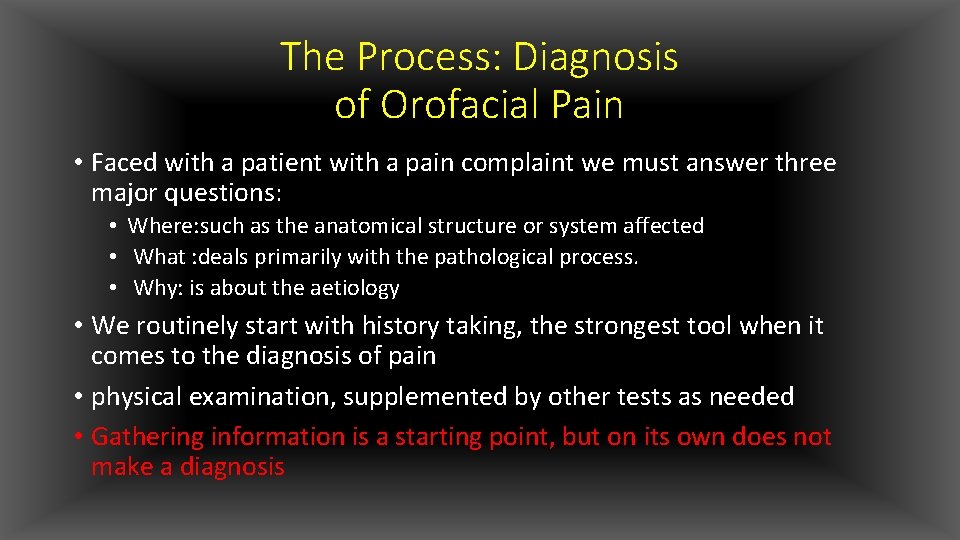 The Process: Diagnosis of Orofacial Pain

• Faced with a patient with a pain complaint we must answer three major questions:
• Where:such as the anatomical structure or system affected
• What :deals primarily with the pathological process.
• Why: is about the aetiology
• We routinely start with history taking, the strongest tool when it comes to the diagnosis of pain
• physical examination, supplemented by other tests as needed
• Gathering information is a starting point, but on its own does not make a diagnosis